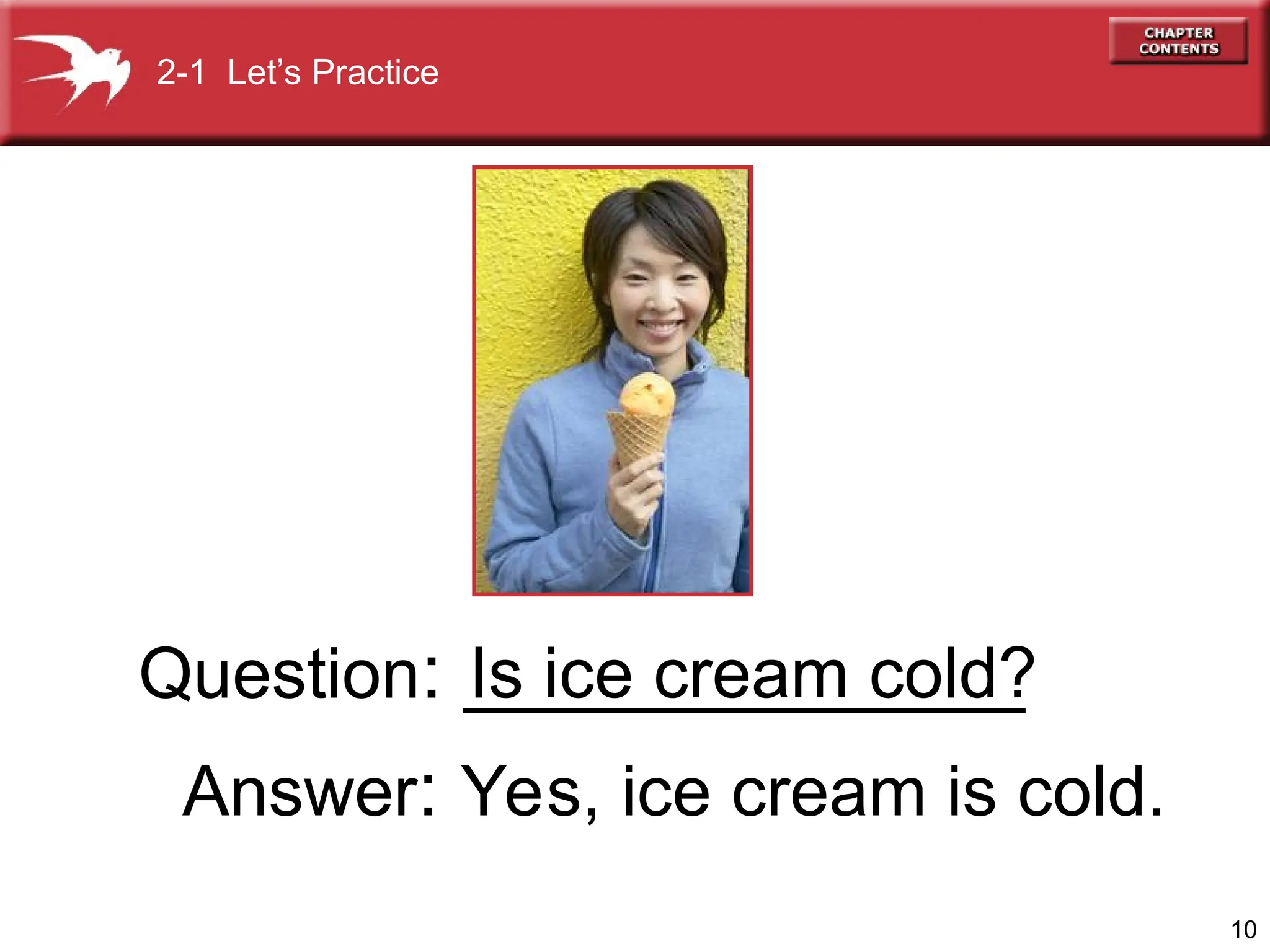 2-1 Let’s Practice

CHAPTER CONTENTS

Question: Is ice cream cold?

Answer: Yes, ice cream is cold.

10